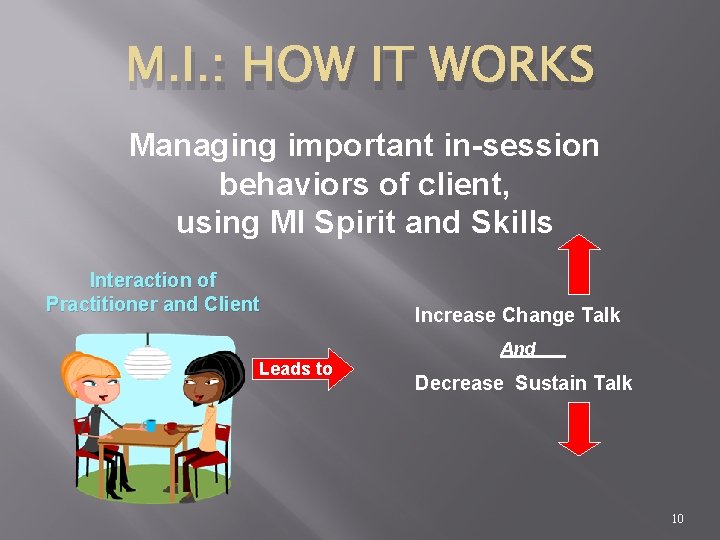 M.I.: HOW IT WORKS

Managing important in-session behaviors of client, using MI Spirit and Skills

Interaction of Practitioner and Client

Leads to

Increase Change Talk

And

Decrease Sustain Talk

10